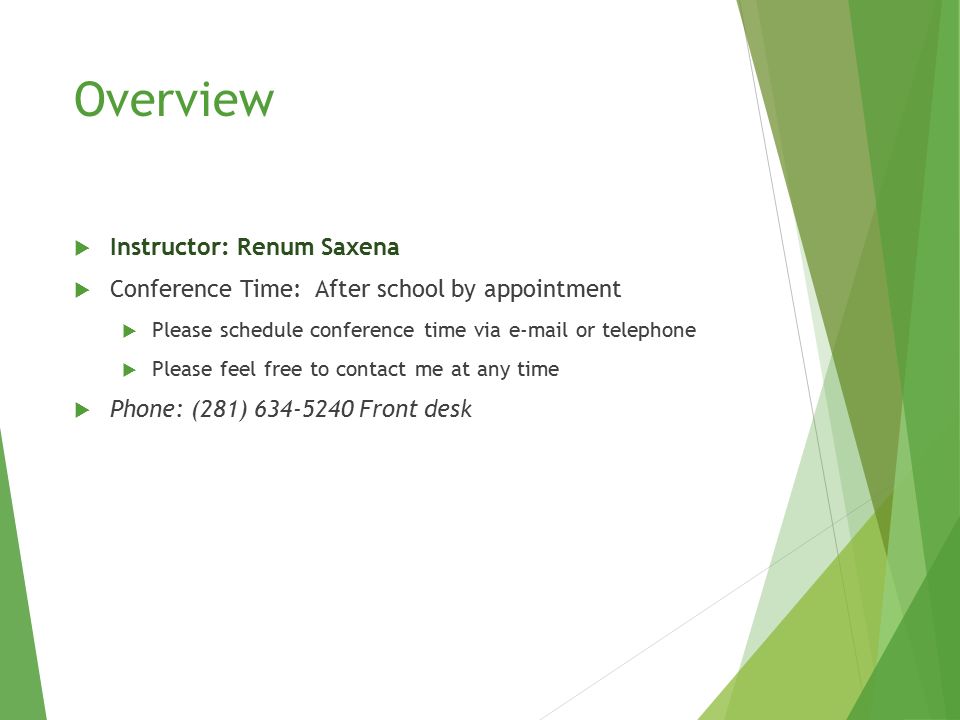 Overview

Instructor: Renum Saxena

Conference Time: After school by appointment

Please schedule conference time via e-mail or telephone

Please feel free to contact me at any time

Phone: (281) 634-5240 Front desk